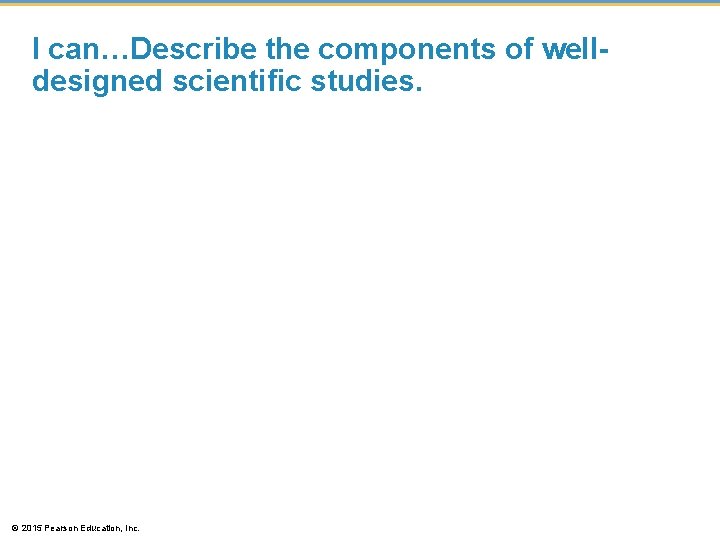 I can…Describe the components of well-designed scientific studies.

© 2015 Pearson Education, Inc.